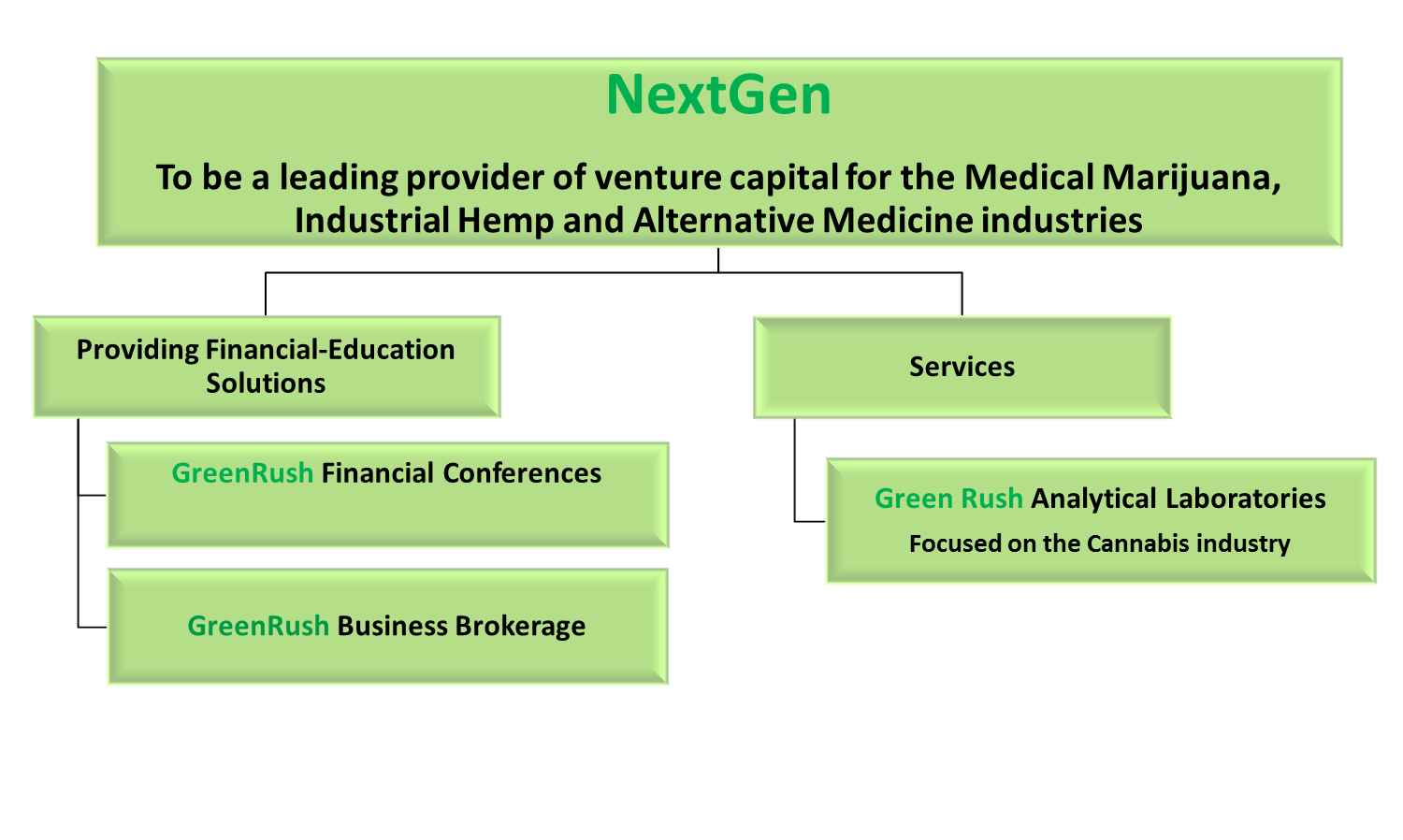 NextGen

To be a leading provider of venture capital for the Medical Marijuana, Industrial Hemp and Alternative Medicine industries

Providing Financial-Education Solutions

GreenRush Financial Conferences

GreenRush Business Brokerage

Services

Green Rush Analytical Laboratories

Focused on the Cannabis industry